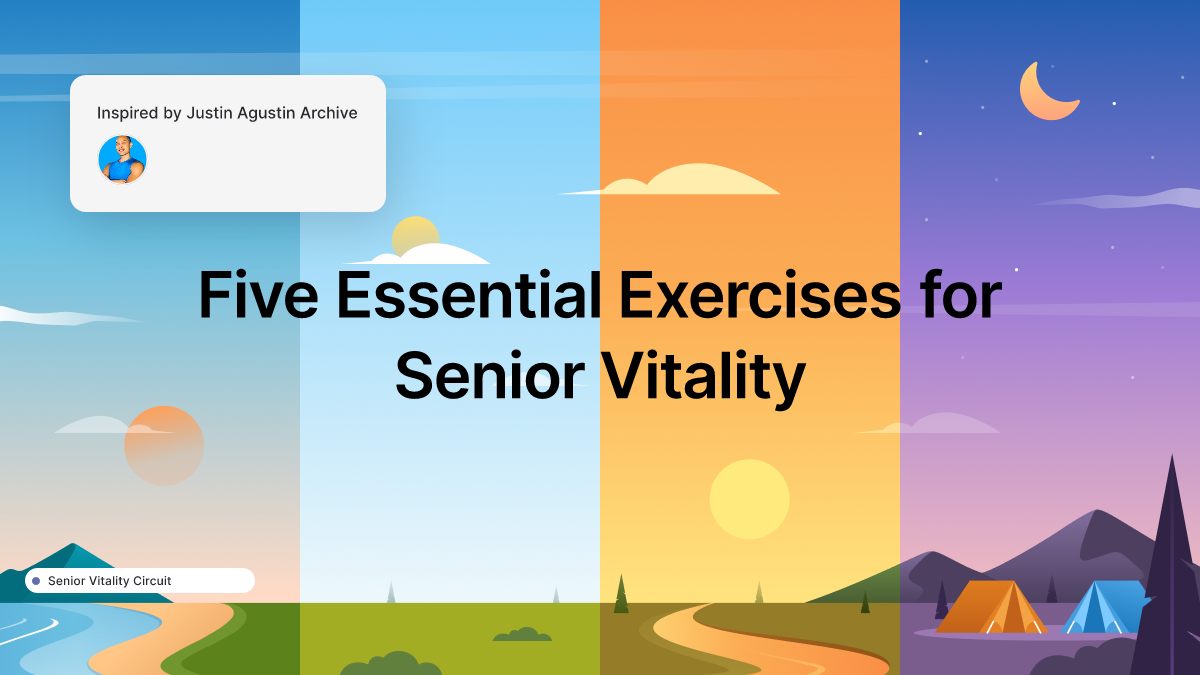 Inspired by Justin Agustin Archive

Five Essential Exercises for Senior Vitality

Senior Vitality Circuit